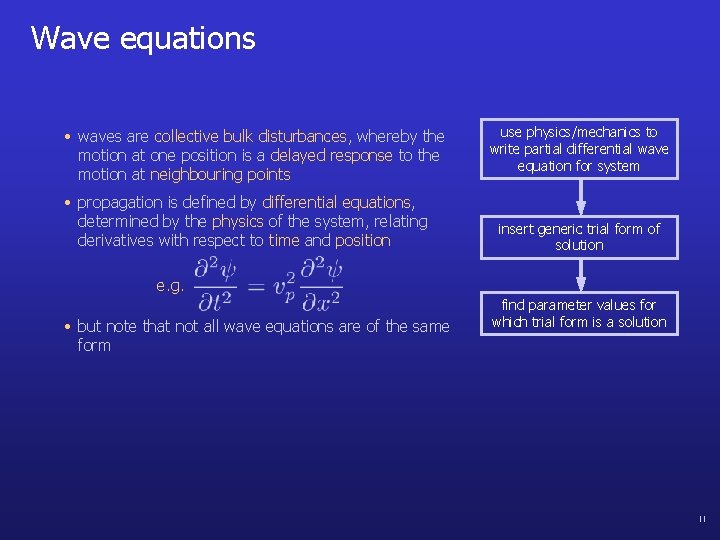 Wave equations

• waves are collective bulk disturbances, whereby the motion at one position is a delayed response to the motion at neighbouring points

• propagation is defined by differential equations, determined by the physics of the system, relating derivatives with respect to time and position

e.g. $\frac{\partial^2 \psi}{\partial t^2} = v_p^2 \frac{\partial^2 \psi}{\partial x^2}$

• but note that not all wave equations are of the same form

use physics/mechanics to write partial differential wave equation for system

insert generic trial form of solution

find parameter values for which trial form is a solution

11